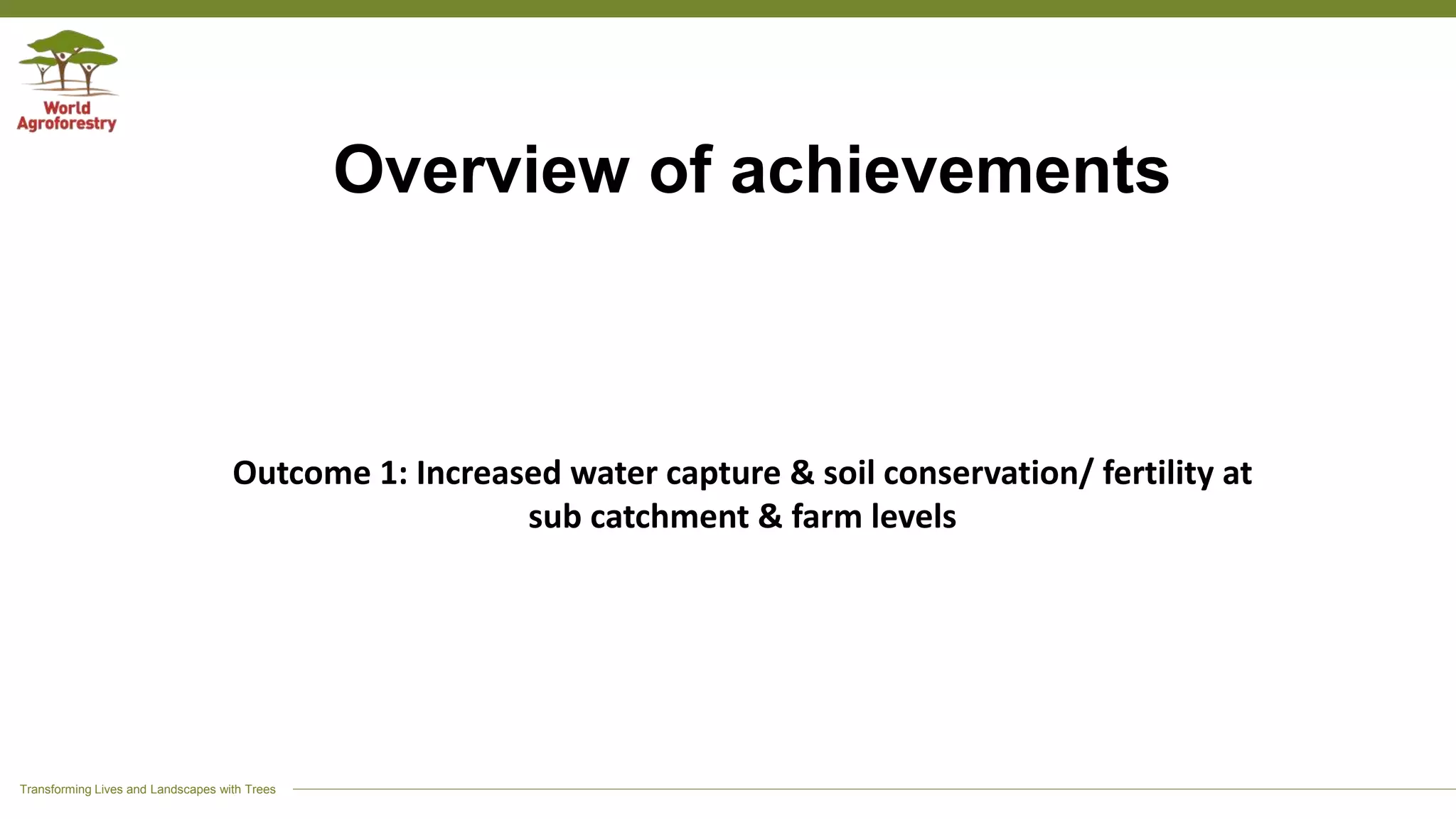 World Agroforestry

Overview of achievements

Outcome 1: Increased water capture & soil conservation/ fertility at sub catchment & farm levels

Transforming Lives and Landscapes with Trees